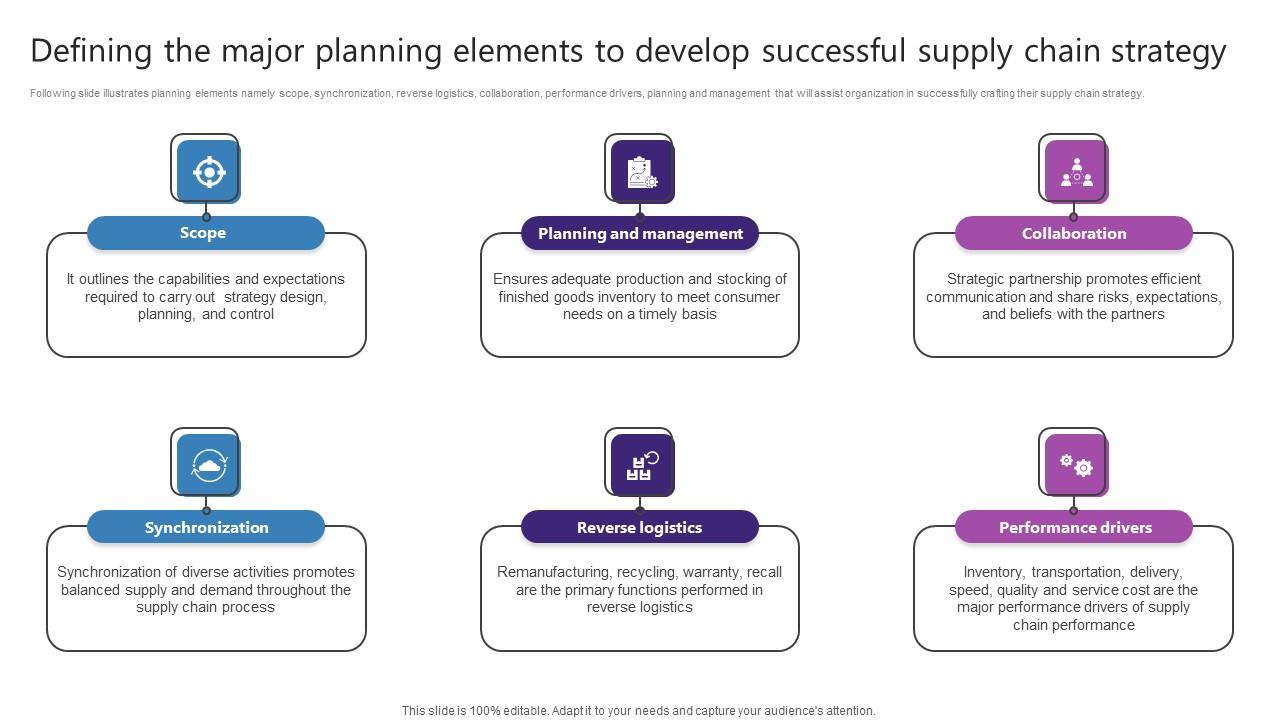 Defining the major planning elements to develop successful supply chain strategy

Following slide illustrates planning elements namely scope, synchronization, reverse logistics, collaboration, performance drivers, planning and management that will assist organization in successfully crafting their supply chain strategy.

Scope

It outlines the capabilities and expectations required to carry out strategy design, planning, and control

Planning and management

Ensures adequate production and stocking of finished goods inventory to meet consumer needs on a timely basis

Collaboration

Strategic partnership promotes efficient communication and share risks, expectations, and beliefs with the partners

Synchronization

Synchronization of diverse activities promotes balanced supply and demand throughout the supply chain process

Reverse logistics

Remanufacturing, recycling, warranty, recall are the primary functions performed in reverse logistics

Performance drivers

Inventory, transportation, delivery, speed, quality and service cost are the major performance drivers of supply chain performance

This slide is 100% editable. Adapt it to your needs and capture your audience's attention.